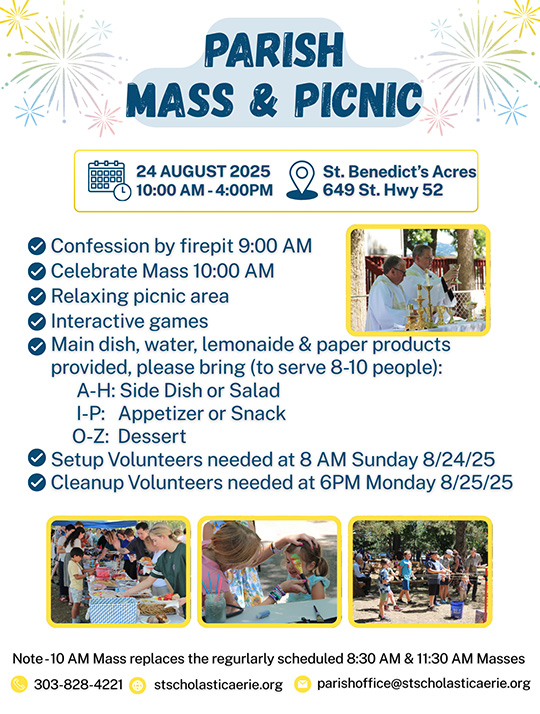 PARISH
MASS & PICNIC

24 AUGUST 2025
10:00 AM - 4:00PM

St. Benedict's Acres
649 St. Hwy 52

Confession by firepit 9:00 AM
Celebrate Mass 10:00 AM
Relaxing picnic area
Interactive games
Main dish, water, lemonaide & paper products provided, please bring (to serve 8-10 people):
A-H: Side Dish or Salad
I-P: Appetizer or Snack
O-Z: Dessert
Setup Volunteers needed at 8 AM Sunday 8/24/25
Cleanup Volunteers needed at 6PM Monday 8/25/25

Note - 10 AM Mass replaces the regurlarly scheduled 8:30 AM & 11:30 AM Masses

303-828-4221 stscholasticaerie.org parishoffice@stscholasticaerie.org